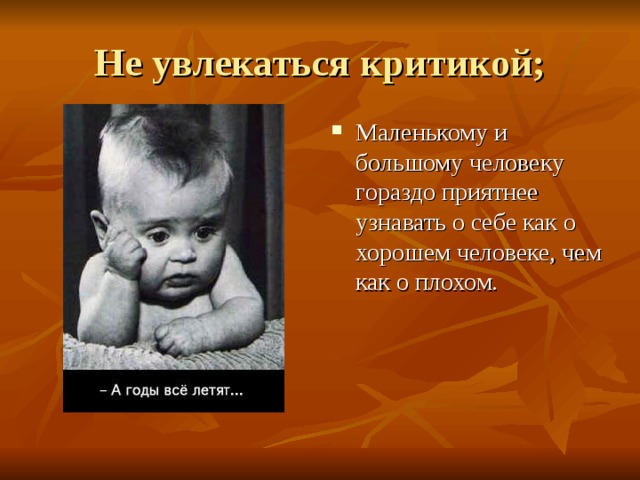 Не увлекаться критикой;

– А годы всё летят...

Маленькому и большому человеку гораздо приятнее узнавать о себе как о хорошем человеке, чем как о плохом.